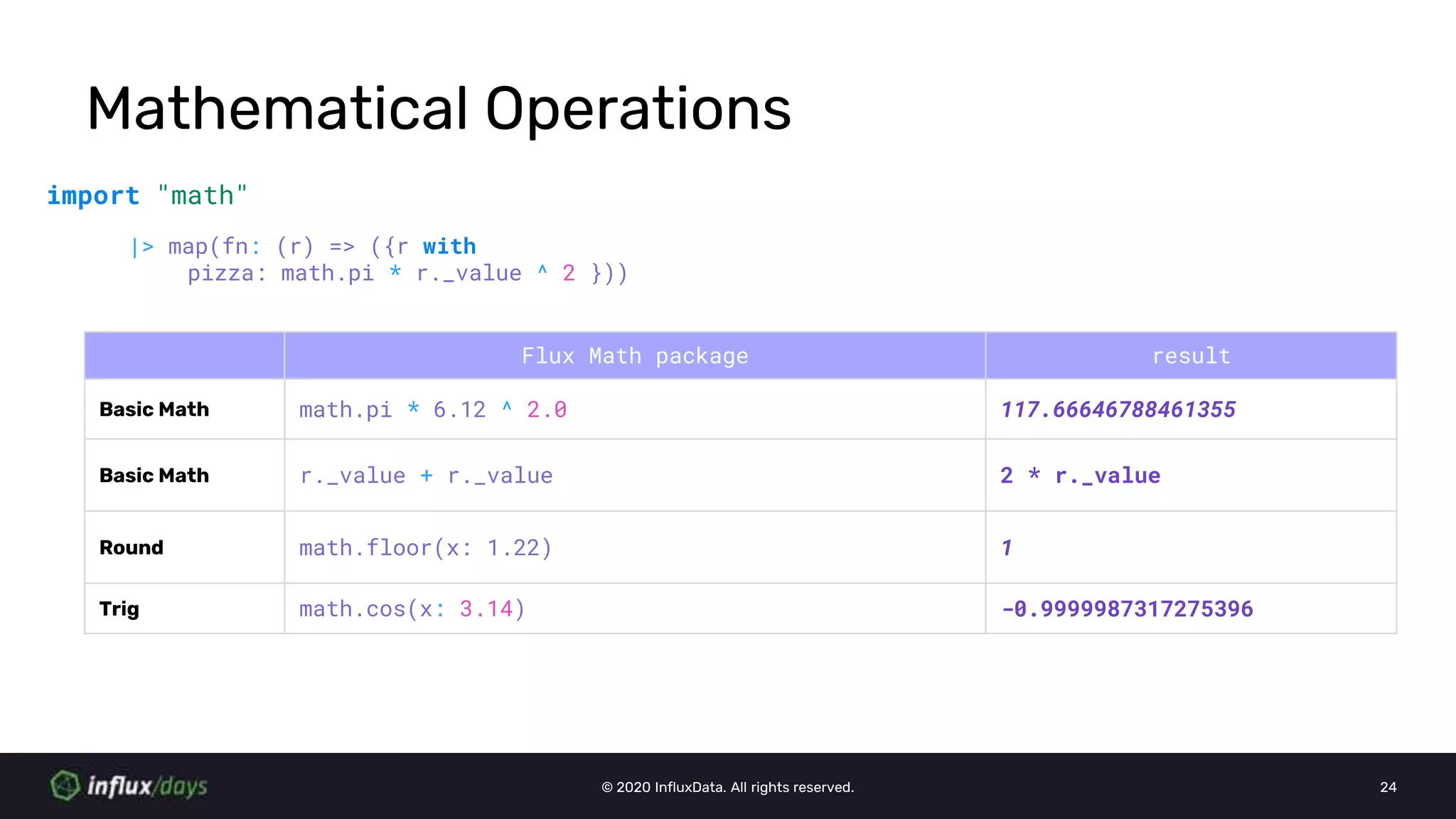 Mathematical Operations

import "math"

|> map(fn: (r) => ({r with
pizza: math.pi * r._value ^ 2 }))

| | Flux Math package | result |
|---|---|---|
| Basic Math | math.pi * 6.12 ^ 2.0 | 117.66646788461355 |
| Basic Math | r._value + r._value | 2 * r._value |
| Round | math.floor(x: 1.22) | 1 |
| Trig | math.cos(x: 3.14) | -0.9999987317275396 |

influx/days

© 2020 InfluxData. All rights reserved.

24